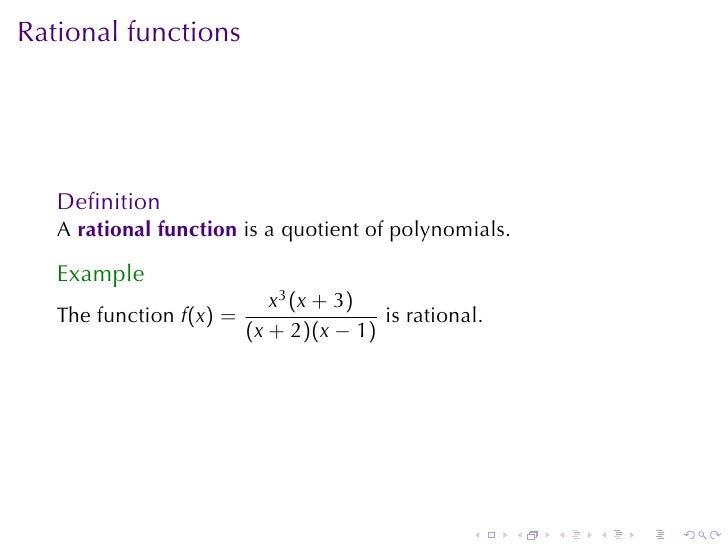 Rational functions

Definition
A **rational function** is a quotient of polynomials.

Example
The function $f(x) = \frac{x^3(x+3)}{(x+2)(x-1)}$ is rational.